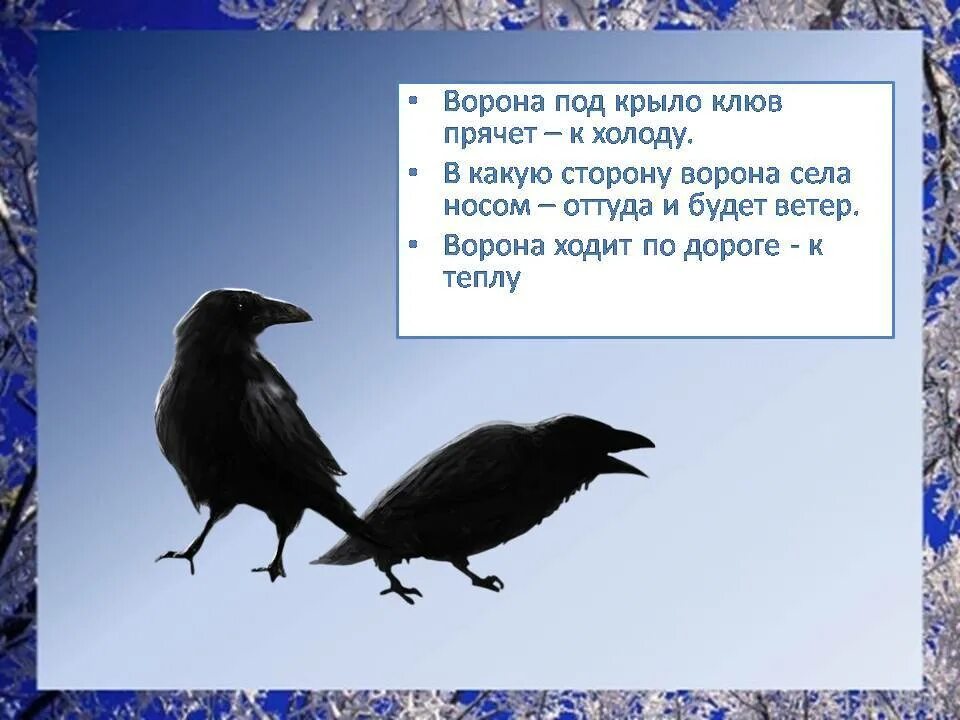 • Ворона под крыло клюв прячет – к холоду.
• В какую сторону ворона села носом – оттуда и будет ветер.
• Ворона ходит по дороге - к теплу